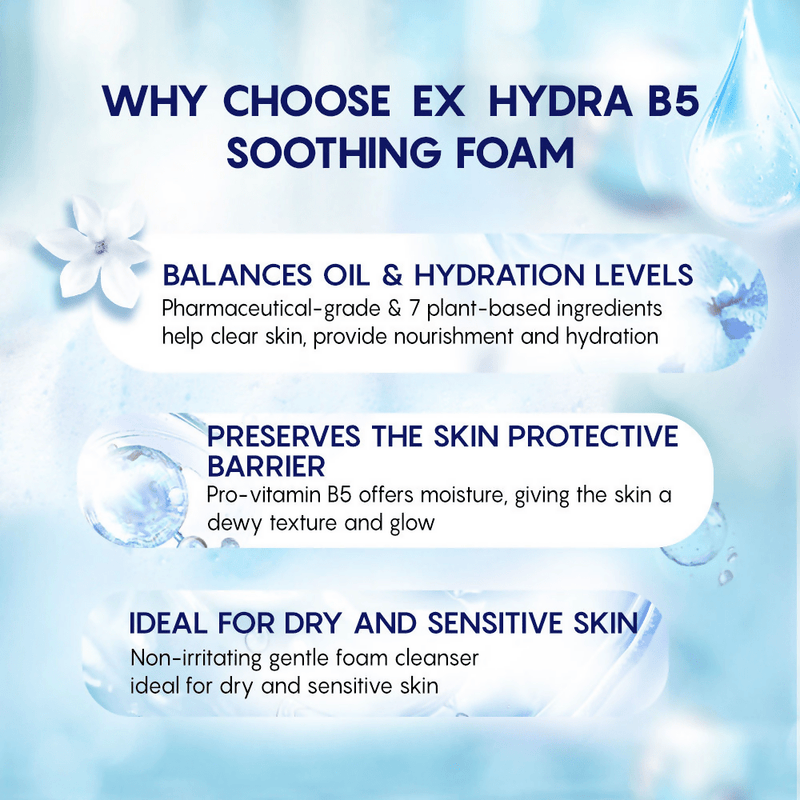 WHY CHOOSE EX HYDRA B5 SOOTHING FOAM

BALANCES OIL & HYDRATION LEVELS
Pharmaceutical-grade & 7 plant-based ingredients help clear skin, provide nourishment and hydration

PRESERVES THE SKIN PROTECTIVE BARRIER
Pro-vitamin B5 offers moisture, giving the skin a dewy texture and glow

IDEAL FOR DRY AND SENSITIVE SKIN
Non-irritating gentle foam cleanser ideal for dry and sensitive skin